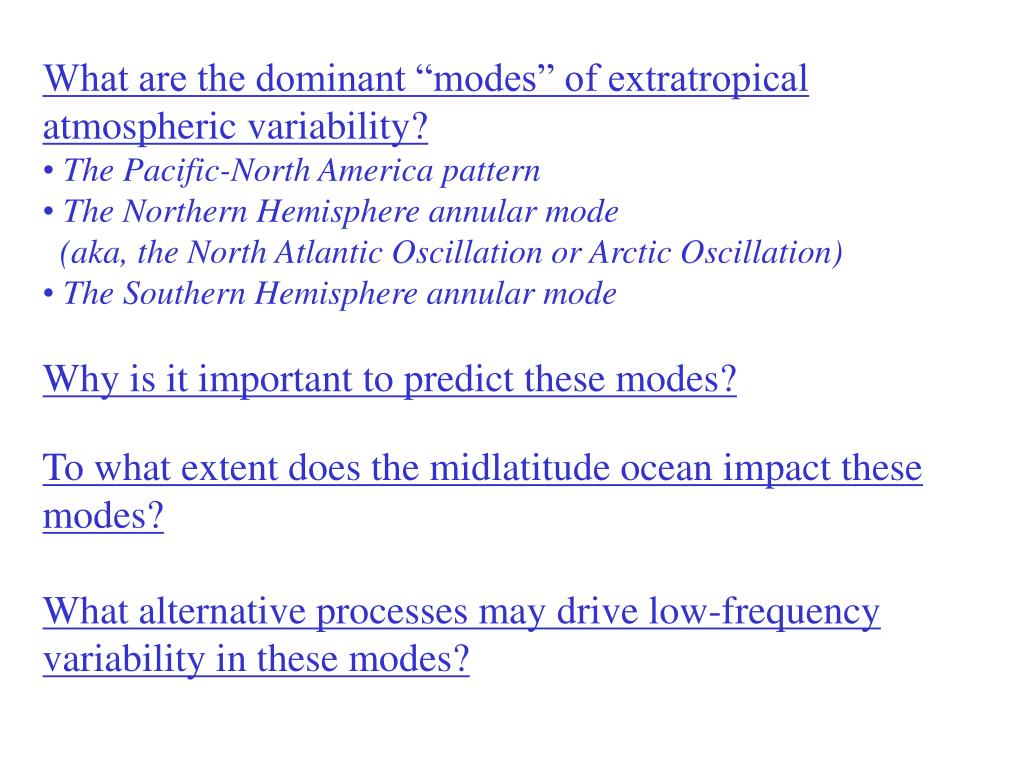 What are the dominant “modes” of extratropical atmospheric variability?
• The Pacific-North America pattern
• The Northern Hemisphere annular mode
(aka, the North Atlantic Oscillation or Arctic Oscillation)
• The Southern Hemisphere annular mode

Why is it important to predict these modes?

To what extent does the midlatitude ocean impact these modes?

What alternative processes may drive low-frequency variability in these modes?